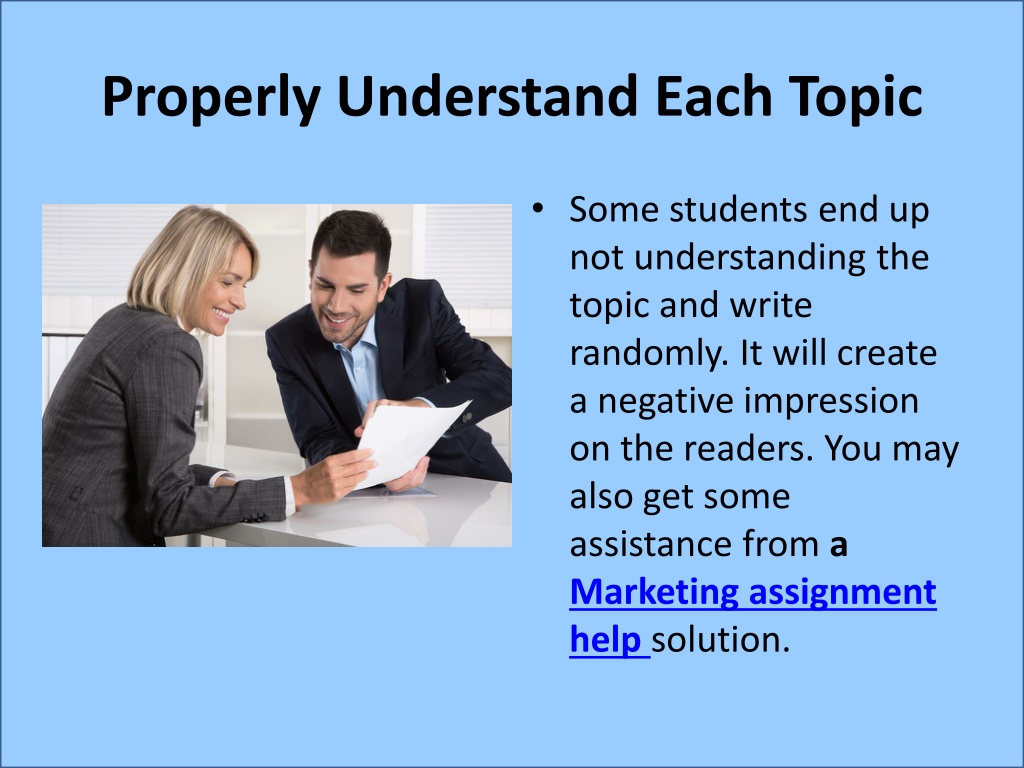 Properly Understand Each Topic

• Some students end up not understanding the topic and write randomly. It will create a negative impression on the readers. You may also get some assistance from a Marketing assignment help solution.